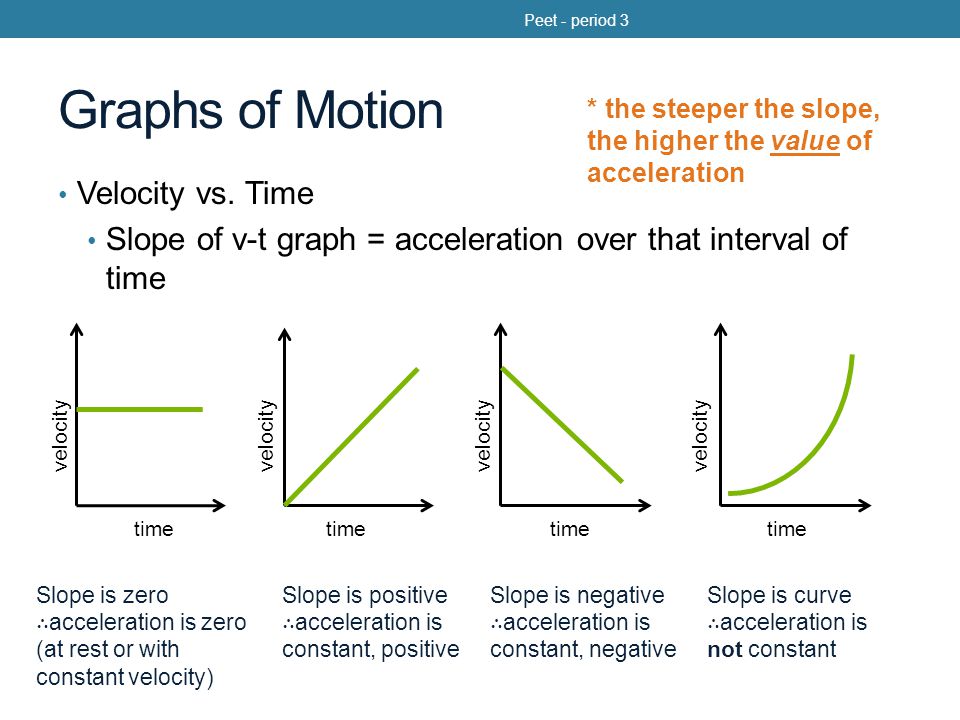 Peet - period 3

Graphs of Motion

* the steeper the slope, the higher the value of acceleration

• Velocity vs. Time
• Slope of v-t graph = acceleration over that interval of time

velocity
time

velocity
time

velocity
time

velocity
time

Slope is zero
∴acceleration is zero (at rest or with constant velocity)

Slope is positive
∴acceleration is constant, positive

Slope is negative
∴acceleration is constant, negative

Slope is curve
∴acceleration is not constant